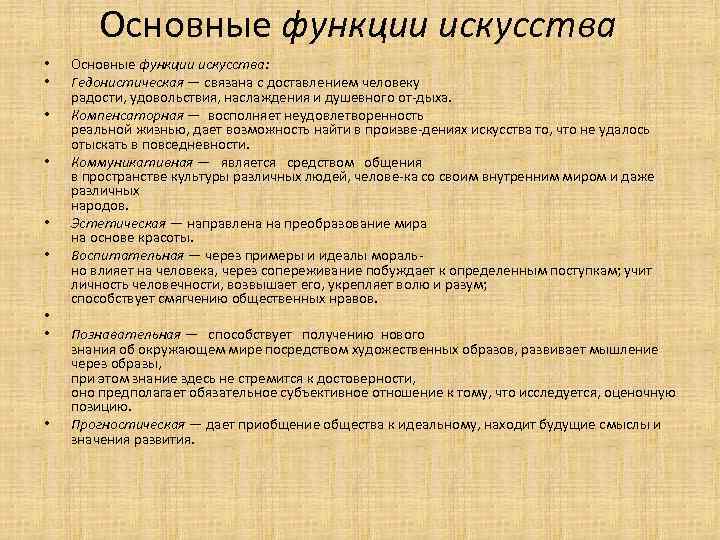 Основные функции искусства

• Основные функции искусства:
• Гедонистическая — связана с доставлением человеку радости, удовольствия, наслаждения и душевного от-дыха.
• Компенсаторная — восполняет неудовлетворенность реальной жизнью, дает возможность найти в произве-дениях искусства то, что не удалось отыскать в повседневности.
• Коммуникативная — является средством общения в пространстве культуры различных людей, челове-ка со своим внутренним миром и даже различных народов.
• Эстетическая — направлена на преобразование мира на основе красоты.
• Воспитательная — через примеры и идеалы мораль-но влияет на человека, через сопереживание побуждает к определенным поступкам; учит личность человечности, возвышает его, укрепляет волю и разум; способствует смягчению общественных нравов.
•
• Познавательная — способствует получению нового знания об окружающем мире посредством художественных образов, развивает мышление через образы, при этом знание здесь не стремится к достоверности, оно предполагает обязательное субъективное отношение к тому, что исследуется, оценочную позицию.
• Прогностическая — дает приобщение общества к идеальному, находит будущие смыслы и значения развития.